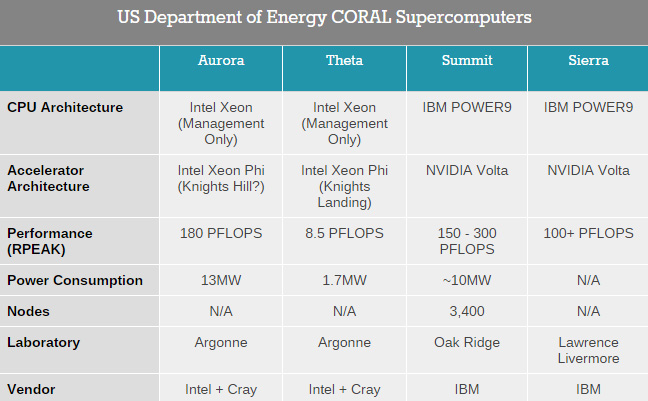 US Department of Energy CORAL Supercomputers

| | Aurora | Theta | Summit | Sierra |
|---|---|---|---|---|
| CPU Architecture | Intel Xeon (Management Only) | Intel Xeon (Management Only) | IBM POWER9 | IBM POWER9 |
| Accelerator Architecture | Intel Xeon Phi (Knights Hill?) | Intel Xeon Phi (Knights Landing) | NVIDIA Volta | NVIDIA Volta |
| Performance (RPEAK) | 180 PFLOPS | 8.5 PFLOPS | 150 - 300 PFLOPS | 100+ PFLOPS |
| Power Consumption | 13MW | 1.7MW | ~10MW | N/A |
| Nodes | N/A | N/A | 3,400 | N/A |
| Laboratory | Argonne | Argonne | Oak Ridge | Lawrence Livermore |
| Vendor | Intel + Cray | Intel + Cray | IBM | IBM |